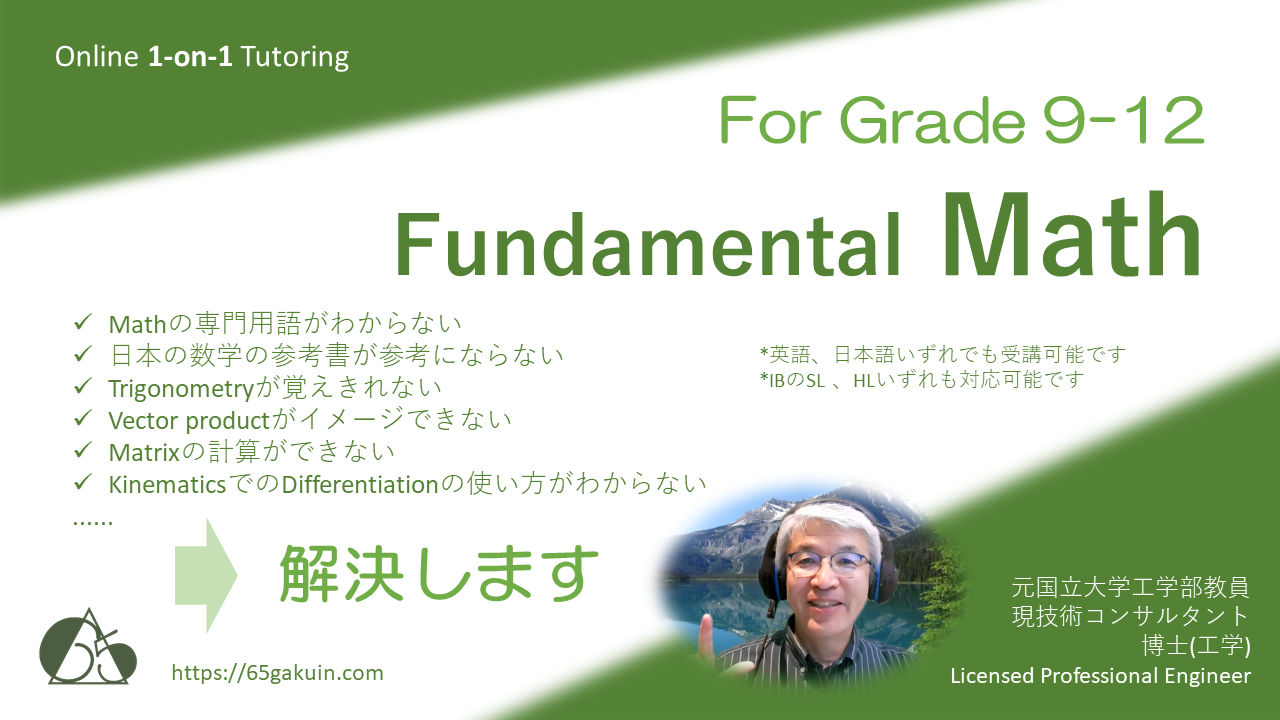 Online 1-on-1 Tutoring

For Grade 9-12

Fundamental Math

✓ Mathの専門用語がわからない
✓ 日本の数学の参考書が参考にならない
✓ Trigonometryが覚えきれない
✓ Vector productがイメージできない
✓ Matrixの計算ができない
✓ KinematicsでのDifferentiationの使い方がわからない
……

*英語、日本語いずれでも受講可能です
*IBのSL 、HLいずれも対応可能です

解決します

65

https://65gakuin.com

元国立大学工学部教員
現技術コンサルタント
博士(工学)
Licensed Professional Engineer